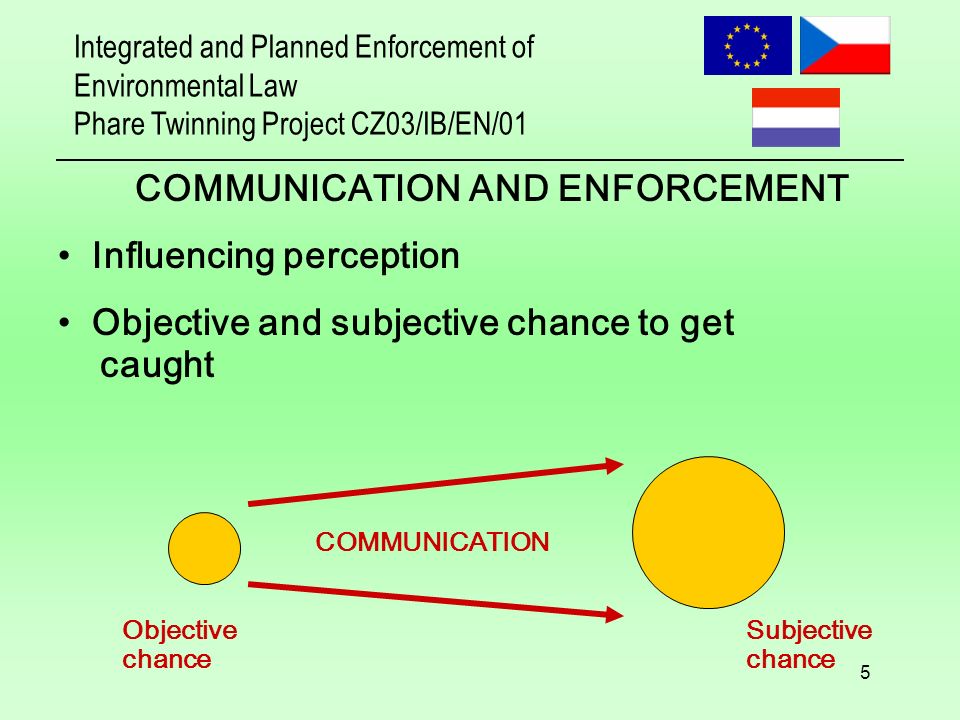 Integrated and Planned Enforcement of Environmental Law
Phare Twinning Project CZ03/IB/EN/01

COMMUNICATION AND ENFORCEMENT

• Influencing perception

• Objective and subjective chance to get caught

COMMUNICATION

Objective chance

Subjective chance

5